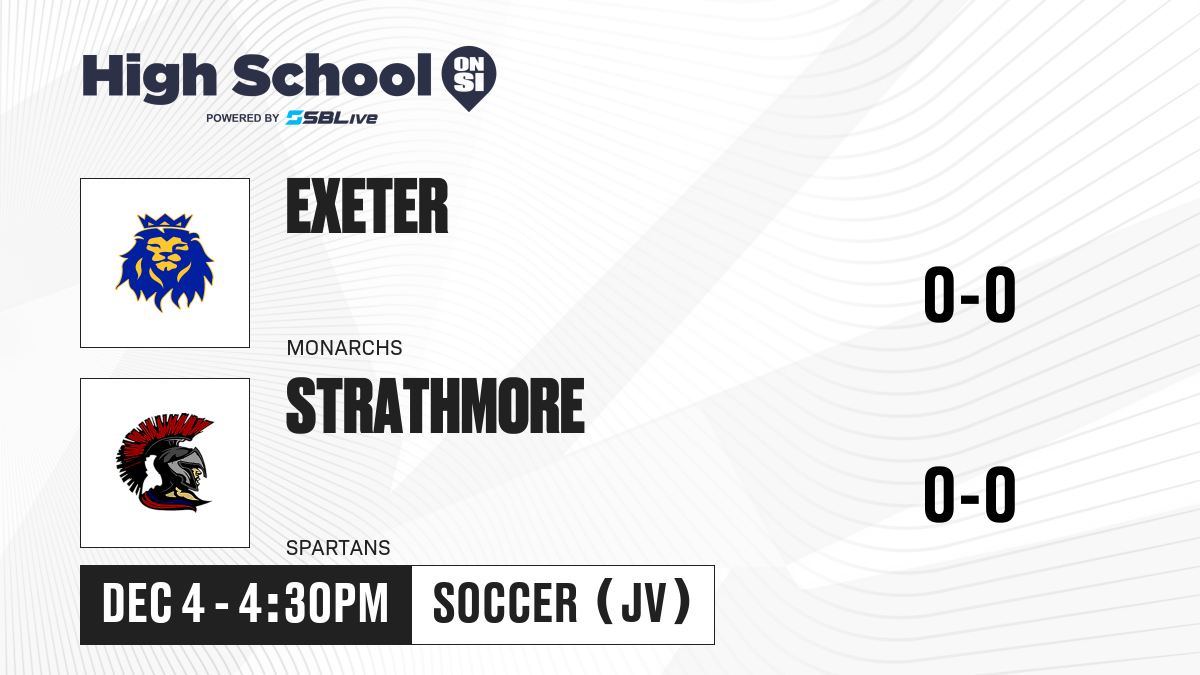 High School ON SI
POWERED BY SBLive

EXETER
MONARCHS
0-0

STRATHMORE
SPARTANS
0-0

DEC 4 - 4:30PM
SOCCER (JV)